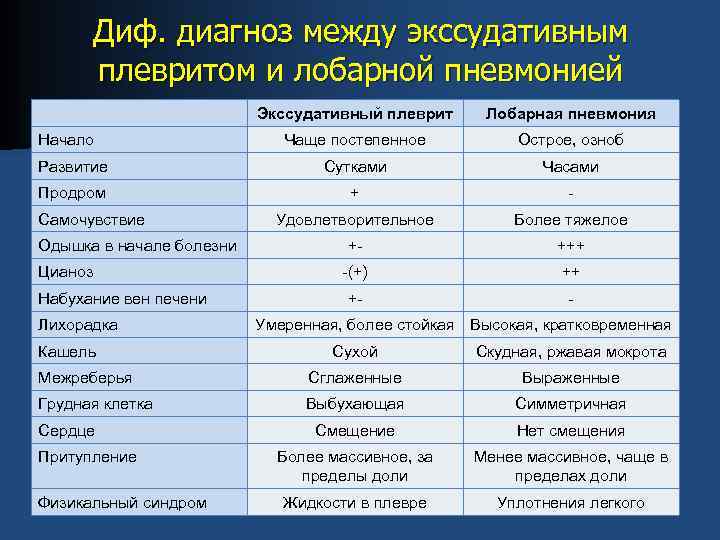 Диф. диагноз между экссудативным плевритом и лобарной пневмонией

| | Экссудативный плеврит | Лобарная пневмония |
|---|---|---|
| Начало | Чаще постепенное | Острое, озноб |
| Развитие | Сутками | Часами |
| Продром | + | - |
| Самочувствие | Удовлетворительное | Более тяжелое |
| Одышка в начале болезни | +- | +++ |
| Цианоз | -(+) | ++ |
| Набухание вен печени | +- | - |
| Лихорадка | Умеренная, более стойкая | Высокая, кратковременная |
| Кашель | Сухой | Скудная, ржавая мокрота |
| Межреберья | Сглаженные | Выраженные |
| Грудная клетка | Выбухающая | Симметричная |
| Сердце | Смещение | Нет смещения |
| Притупление | Более массивное, за пределы доли | Менее массивное, чаще в пределах доли |
| Физикальный синдром | Жидкости в плевре | Уплотнения легкого |